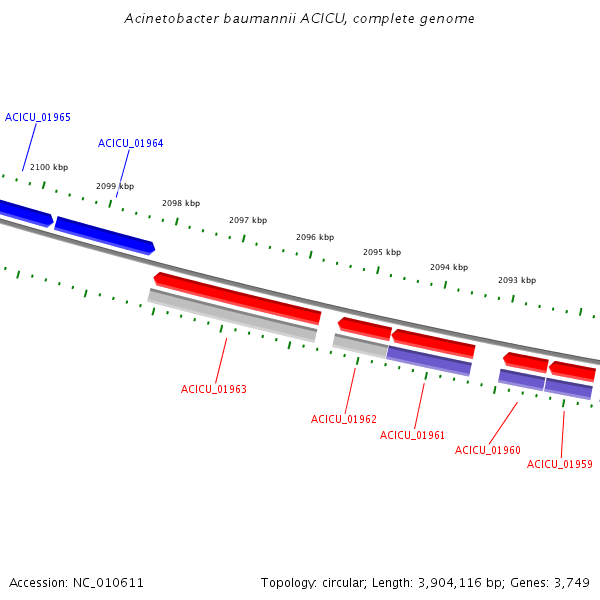 Acinetobacter baumannii ACICU, complete genome

ACICU_01965

ACICU_01964

2100 kbp

2099 kbp

2098 kbp

2097 kbp

2096 kbp

2095 kbp

2094 kbp

2093 kbp

ACICU_01963

ACICU_01962

ACICU_01961

ACICU_01960

ACICU_01959

Accession: NC_010611

Topology: circular; Length: 3,904,116 bp; Genes: 3,749